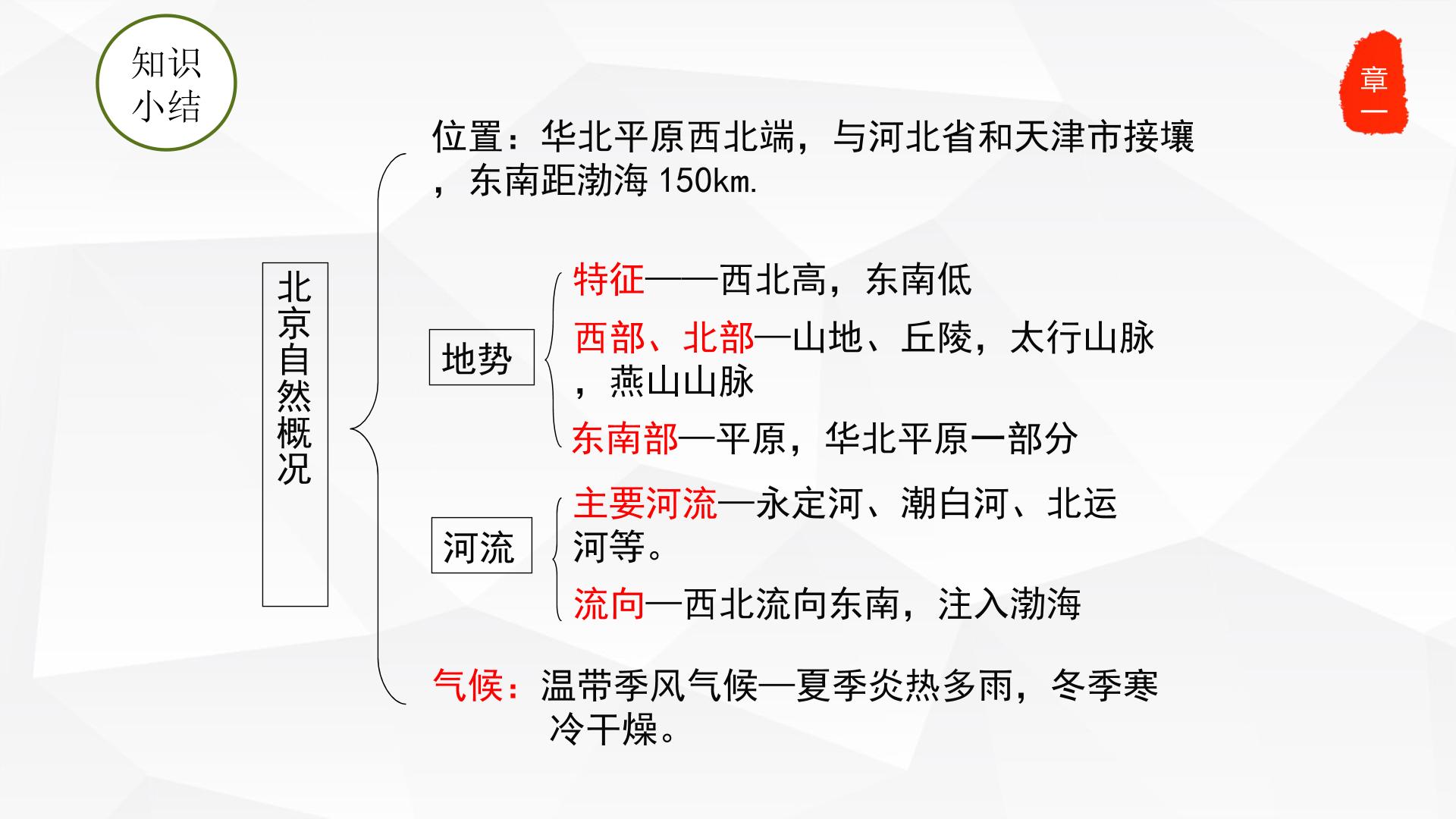 知识小结

章一

北京自然概况

位置：华北平原西北端，与河北省和天津市接壤，东南距渤海 150km.

地势

特征——西北高，东南低

西部、北部—山地、丘陵，太行山脉，燕山山脉

东南部—平原，华北平原一部分

河流

主要河流—永定河、潮白河、北运河等。

流向—西北流向东南，注入渤海

气候：温带季风气候—夏季炎热多雨，冬季寒冷干燥。